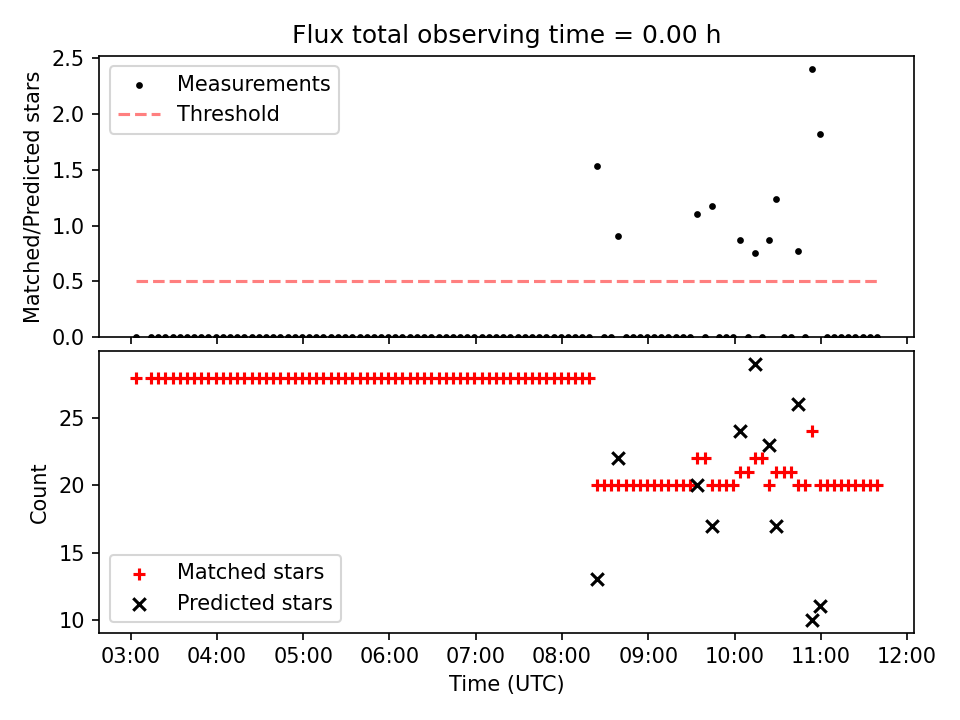 Flux total observing time = 0.00 h

Matched/Predicted stars

2.5
2.0
1.5
1.0
0.5
0.0

Measurements
Threshold

Count

25
20
15
10

Matched stars
Predicted stars

03:00 04:00 05:00 06:00 07:00 08:00 09:00 10:00 11:00 12:00

Time (UTC)